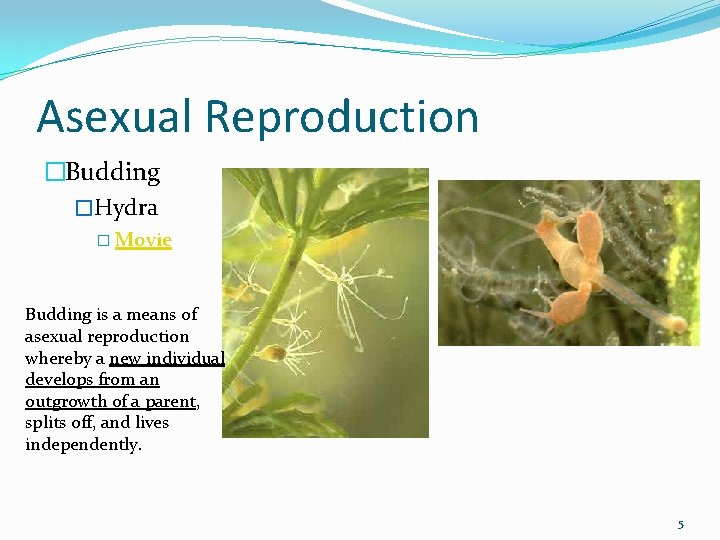 Asexual Reproduction

Budding

Hydra

Movie

Budding is a means of asexual reproduction whereby a new individual develops from an outgrowth of a parent, splits off, and lives independently.

5